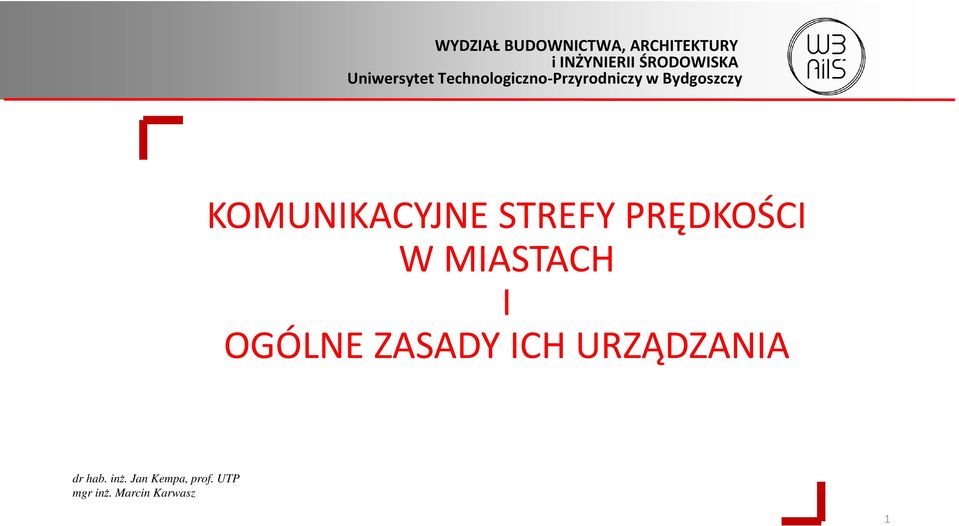 WYDZIAŁ BUDOWNICTWA, ARCHITEKTURY
i INŻYNIERII ŚRODOWISKA
Uniwersytet Technologiczno-Przyrodniczy w Bydgoszczy

WB AiIŚ

KOMUNIKACYJNE STREFY PRĘDKOŚCI
W MIASTACH
I
OGÓLNE ZASADY ICH URZĄDZANIA

dr hab. inż. Jan Kempa, prof. UTP
mgr inż. Marcin Karwasz

1